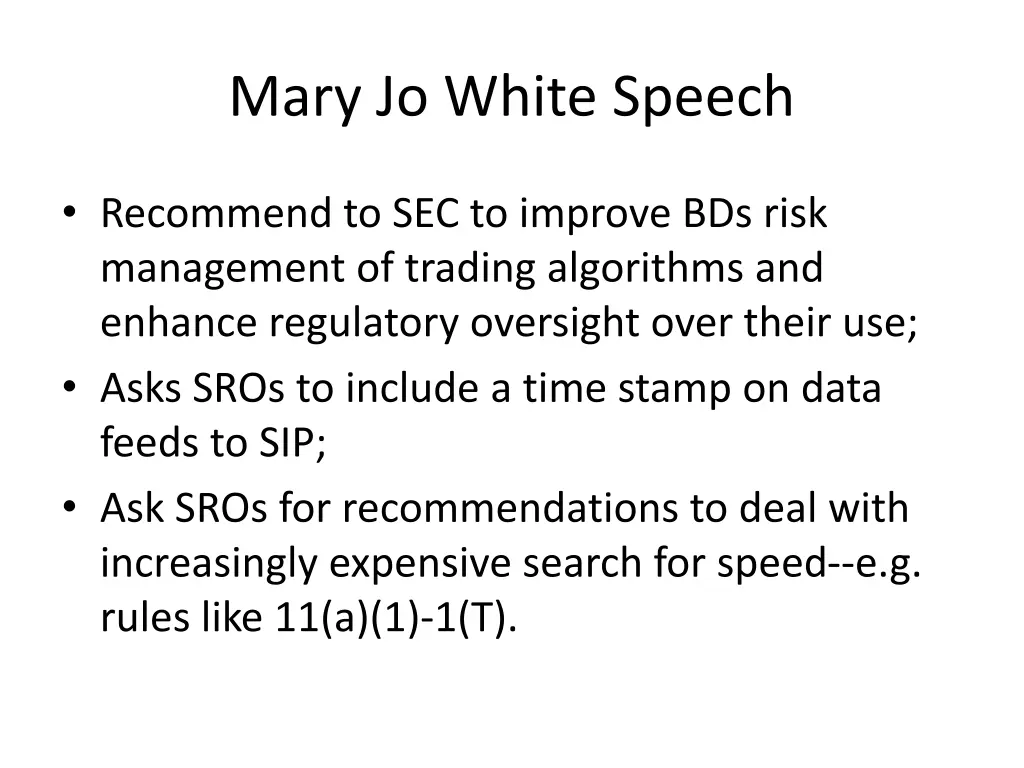 Mary Jo White Speech

• Recommend to SEC to improve BDs risk management of trading algorithms and enhance regulatory oversight over their use;
• Asks SROs to include a time stamp on data feeds to SIP;
• Ask SROs for recommendations to deal with increasingly expensive search for speed--e.g. rules like 11(a)(1)-1(T).